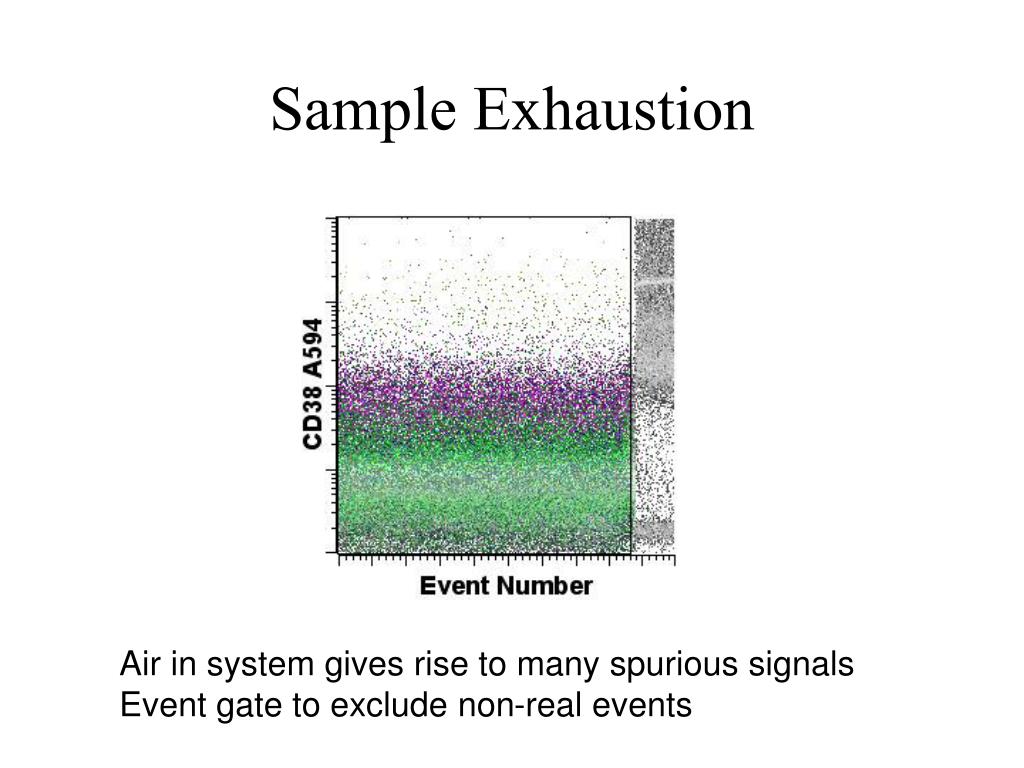 Sample Exhaustion

CD38 A594

Event Number

Air in system gives rise to many spurious signals
Event gate to exclude non-real events